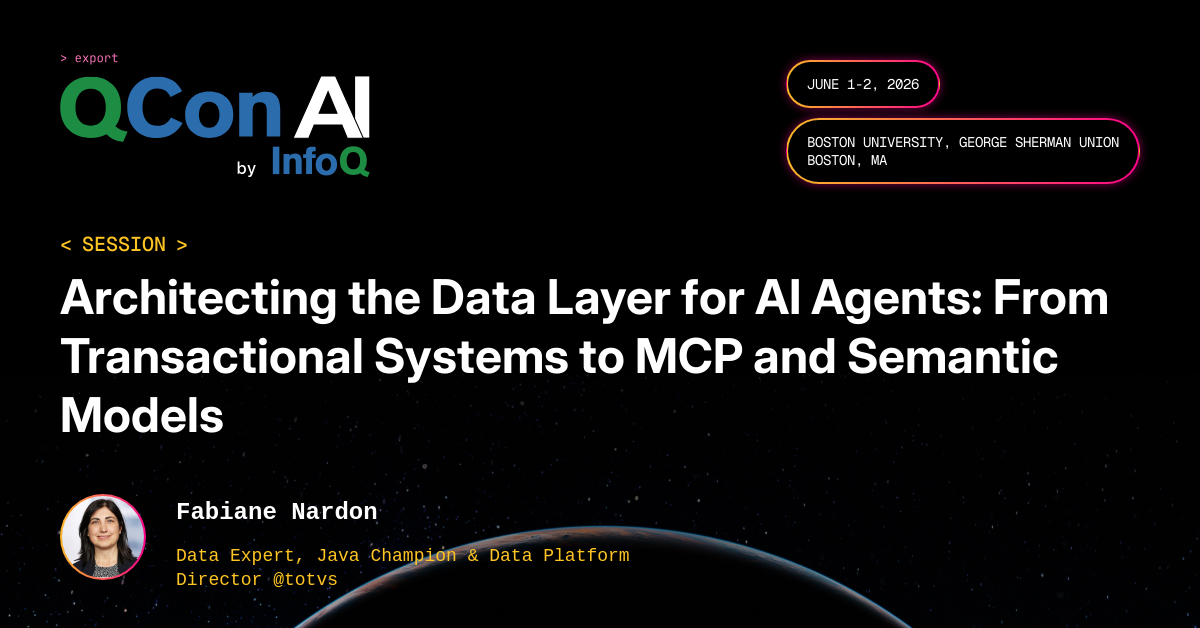 > export

QCon AI

by InfoQ

JUNE 1-2, 2026

BOSTON UNIVERSITY, GEORGE SHERMAN UNION
BOSTON, MA

< SESSION >

Architecting the Data Layer for AI Agents: From Transactional Systems to MCP and Semantic Models

Fabiane Nardon

Data Expert, Java Champion & Data Platform Director @totvs